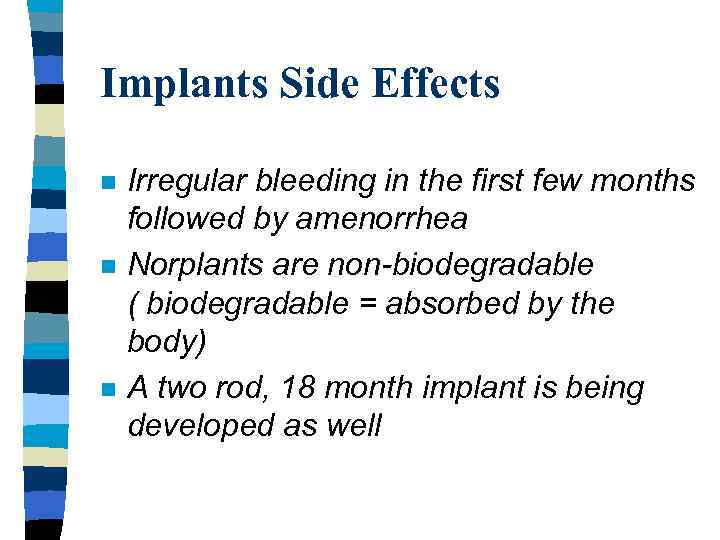 Implants Side Effects

- Irregular bleeding in the first few months followed by amenorrhea
- Norplants are non-biodegradable ( biodegradable = absorbed by the body)
- A two rod, 18 month implant is being developed as well